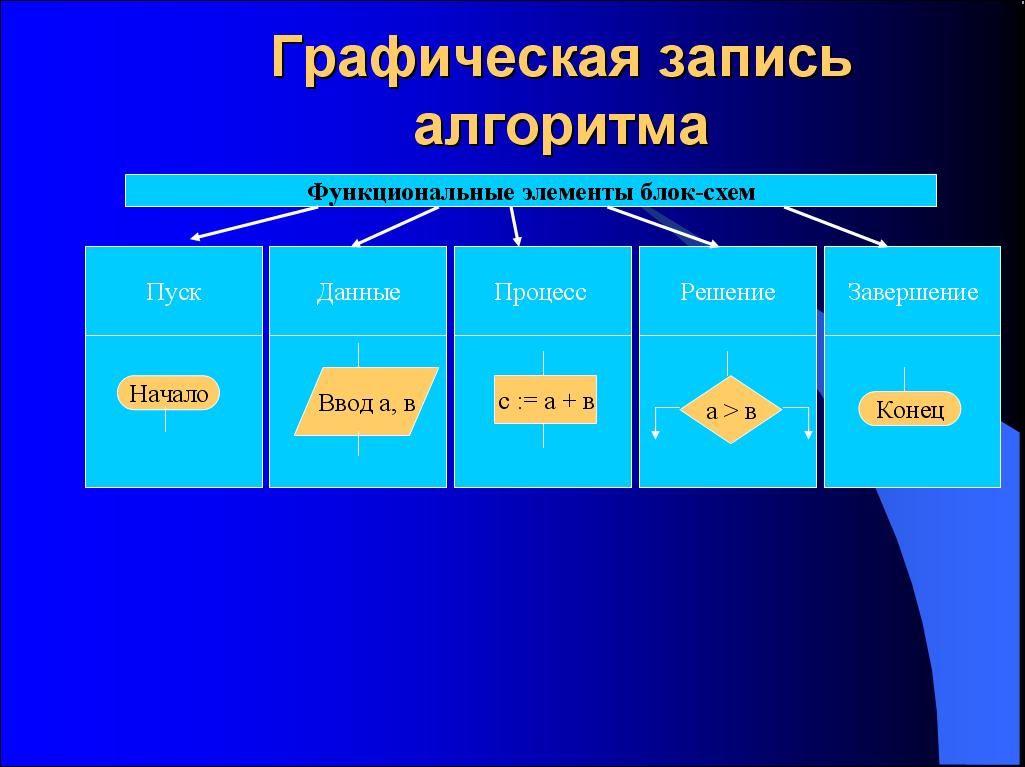 Графическая запись алгоритма

Функциональные элементы блок-схем

Пуск

Начало

Данные

Ввод а, в

Процесс

с := а + в

Решение

а > в

Завершение

Конец